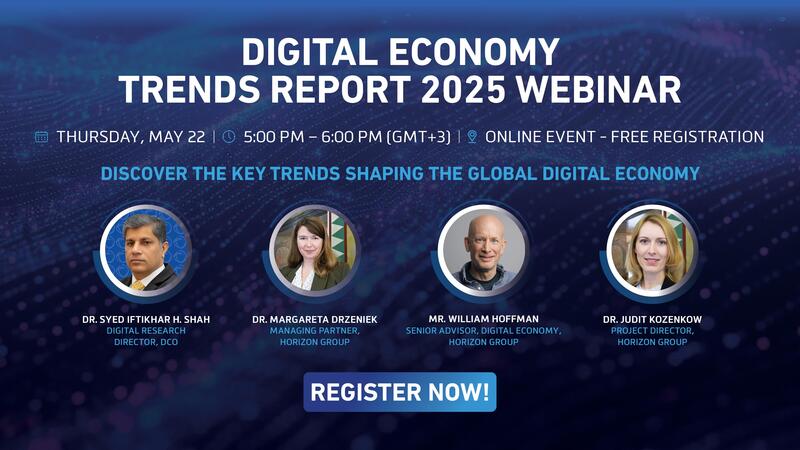 DIGITAL ECONOMY TRENDS REPORT 2025 WEBINAR

THURSDAY, MAY 22 | 5:00 PM – 6:00 PM (GMT+3) | ONLINE EVENT - FREE REGISTRATION

DISCOVER THE KEY TRENDS SHAPING THE GLOBAL DIGITAL ECONOMY

DR. SYED IFTIKHAR H. SHAH
DIGITAL RESEARCH DIRECTOR, DCO

DR. MARGARETA DRZENIEK
MANAGING PARTNER, HORIZON GROUP

MR. WILLIAM HOFFMAN
SENIOR ADVISOR, DIGITAL ECONOMY, HORIZON GROUP

DR. JUDIT KOZENKOW
PROJECT DIRECTOR, HORIZON GROUP

REGISTER NOW!